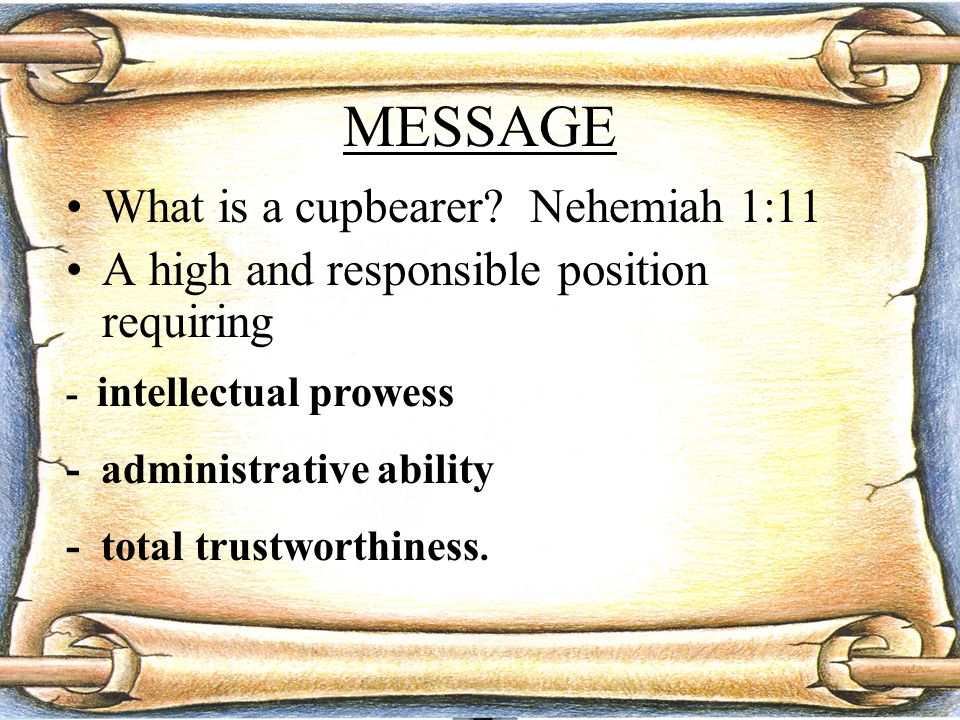 MESSAGE

• What is a cupbearer? Nehemiah 1:11
• A high and responsible position requiring

- intellectual prowess

- administrative ability

- total trustworthiness.